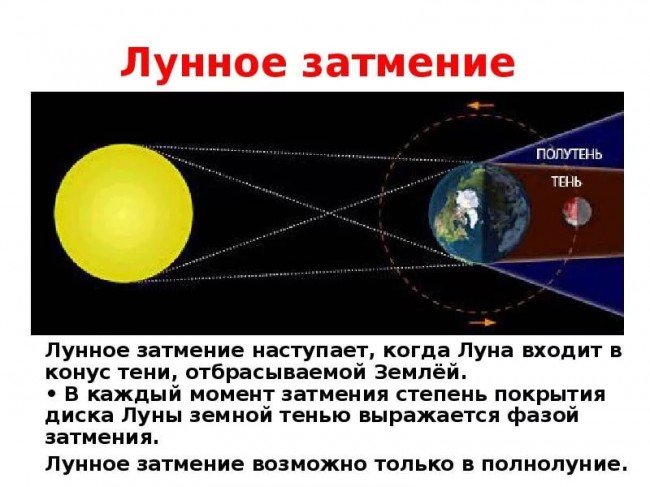 Лунное затмение

ПОЛУТЕНЬ

ТЕНЬ

Лунное затмение наступает, когда Луна входит в конус тени, отбрасываемой Землёй.

• В каждый момент затмения степень покрытия диска Луны земной тенью выражается фазой затмения.

Лунное затмение возможно только в полнолуние.